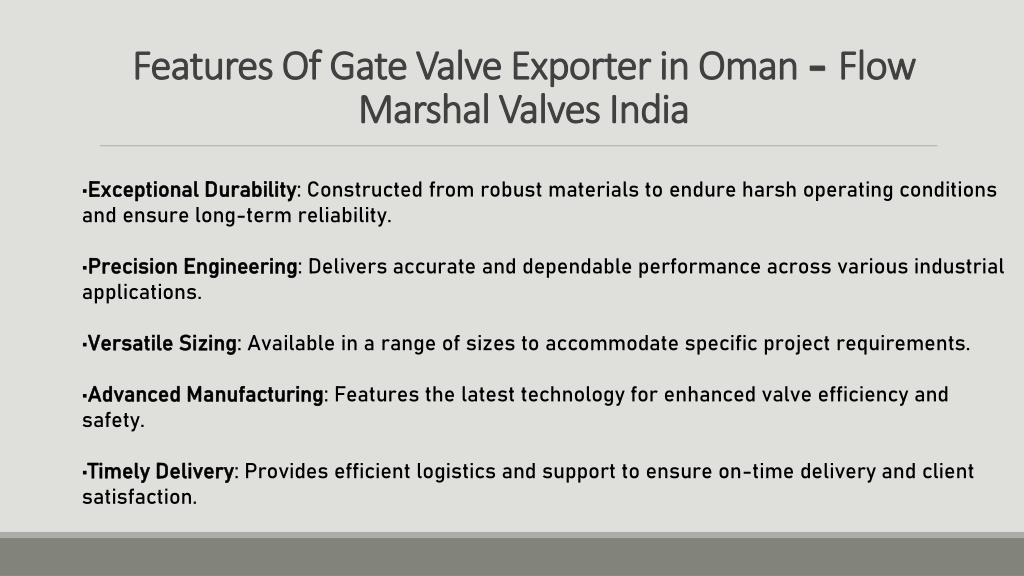 Features Of Gate Valve Exporter in Oman – Flow Marshal Valves India

•Exceptional Durability: Constructed from robust materials to endure harsh operating conditions and ensure long-term reliability.

•Precision Engineering: Delivers accurate and dependable performance across various industrial applications.

•Versatile Sizing: Available in a range of sizes to accommodate specific project requirements.

•Advanced Manufacturing: Features the latest technology for enhanced valve efficiency and safety.

•Timely Delivery: Provides efficient logistics and support to ensure on-time delivery and client satisfaction.